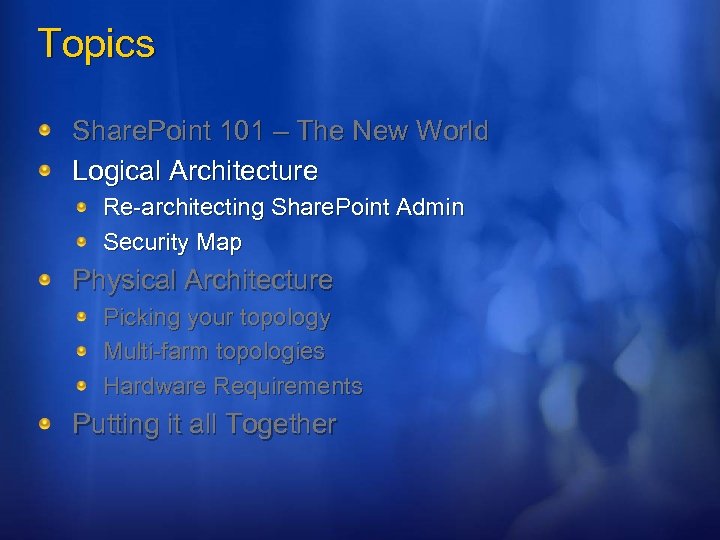 Topics

SharePoint 101 – The New World
Logical Architecture
Re-architecting SharePoint Admin
Security Map
Physical Architecture
Picking your topology
Multi-farm topologies
Hardware Requirements
Putting it all Together